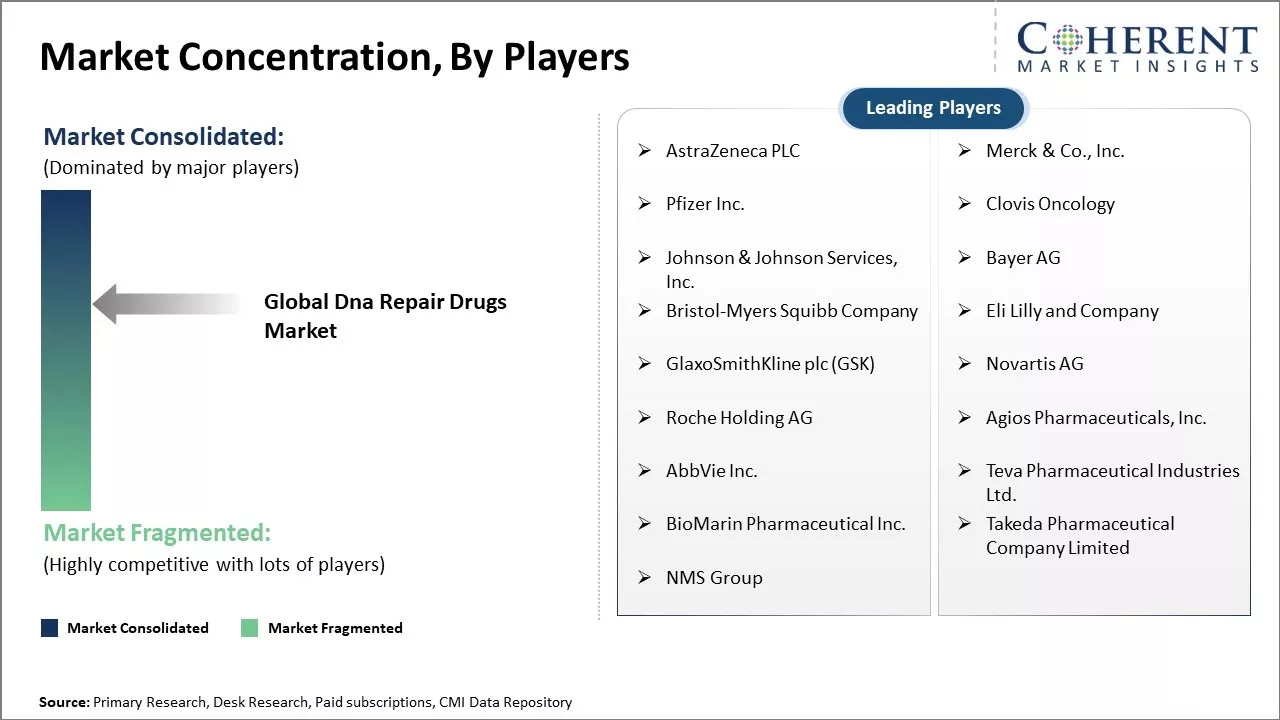 Market Concentration, By Players

COHERENT
MARKET INSIGHTS

Market Consolidated:
(Dominated by major players)

Global Dna Repair Drugs Market

Market Fragmented:
(Highly competitive with lots of players)

Market Consolidated Market Fragmented

Leading Players

➢ AstraZeneca PLC
➢ Pfizer Inc.
➢ Johnson & Johnson Services, Inc.
➢ Bristol-Myers Squibb Company
➢ GlaxoSmithKline plc (GSK)
➢ Roche Holding AG
➢ AbbVie Inc.
➢ BioMarin Pharmaceutical Inc.
➢ NMS Group

➢ Merck & Co., Inc.
➢ Clovis Oncology
➢ Bayer AG
➢ Eli Lilly and Company
➢ Novartis AG
➢ Agios Pharmaceuticals, Inc.
➢ Teva Pharmaceutical Industries Ltd.
➢ Takeda Pharmaceutical Company Limited

Source: Primary Research, Desk Research, Paid subscriptions, CMI Data Repository